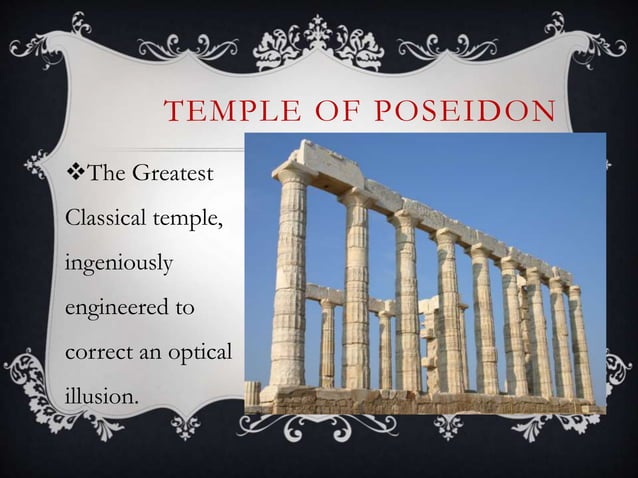 TEMPLE OF POSEIDON

❖The Greatest Classical temple, ingeniously engineered to correct an optical illusion.